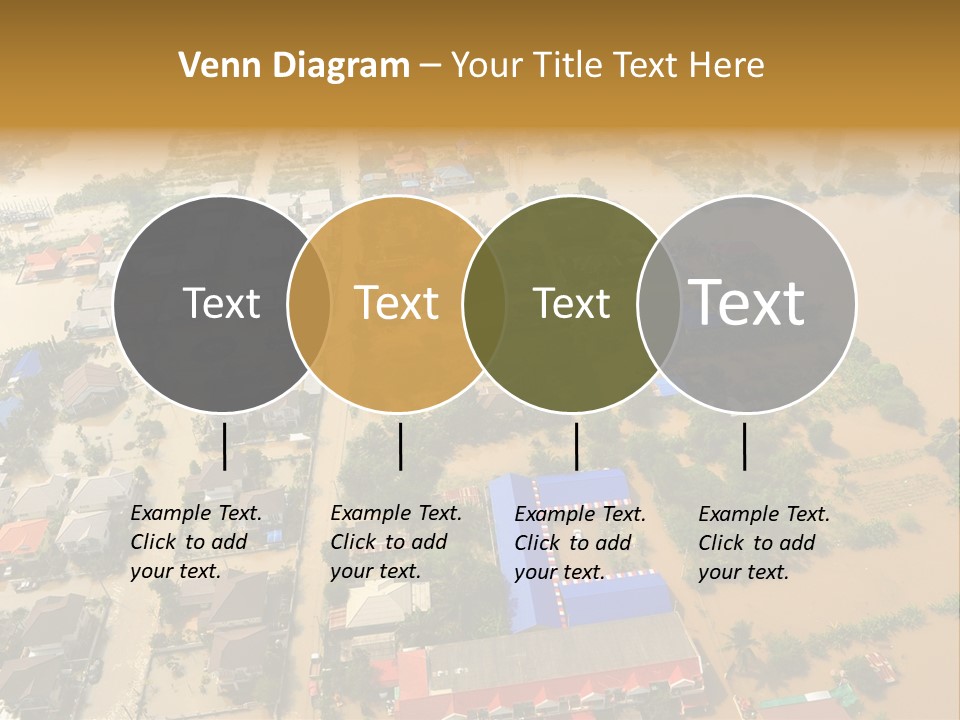 Venn Diagram – Your Title Text Here

Text

Text

Text

Text

Example Text. Click to add your text.

Example Text. Click to add your text.

Example Text. Click to add your text.

Example Text. Click to add your text.